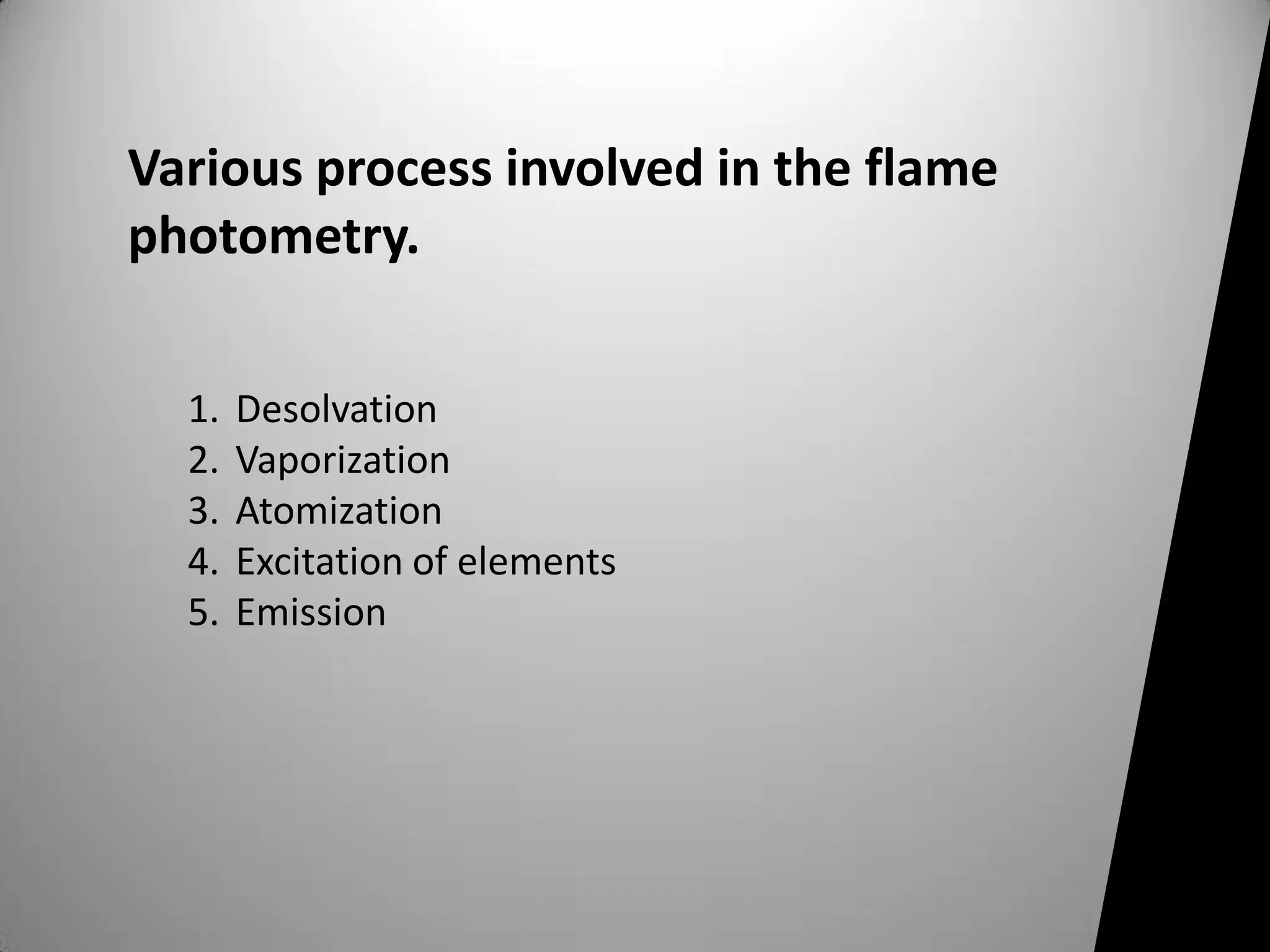 Various process involved in the flame photometry.

1. Desolvation
2. Vaporization
3. Atomization
4. Excitation of elements
5. Emission